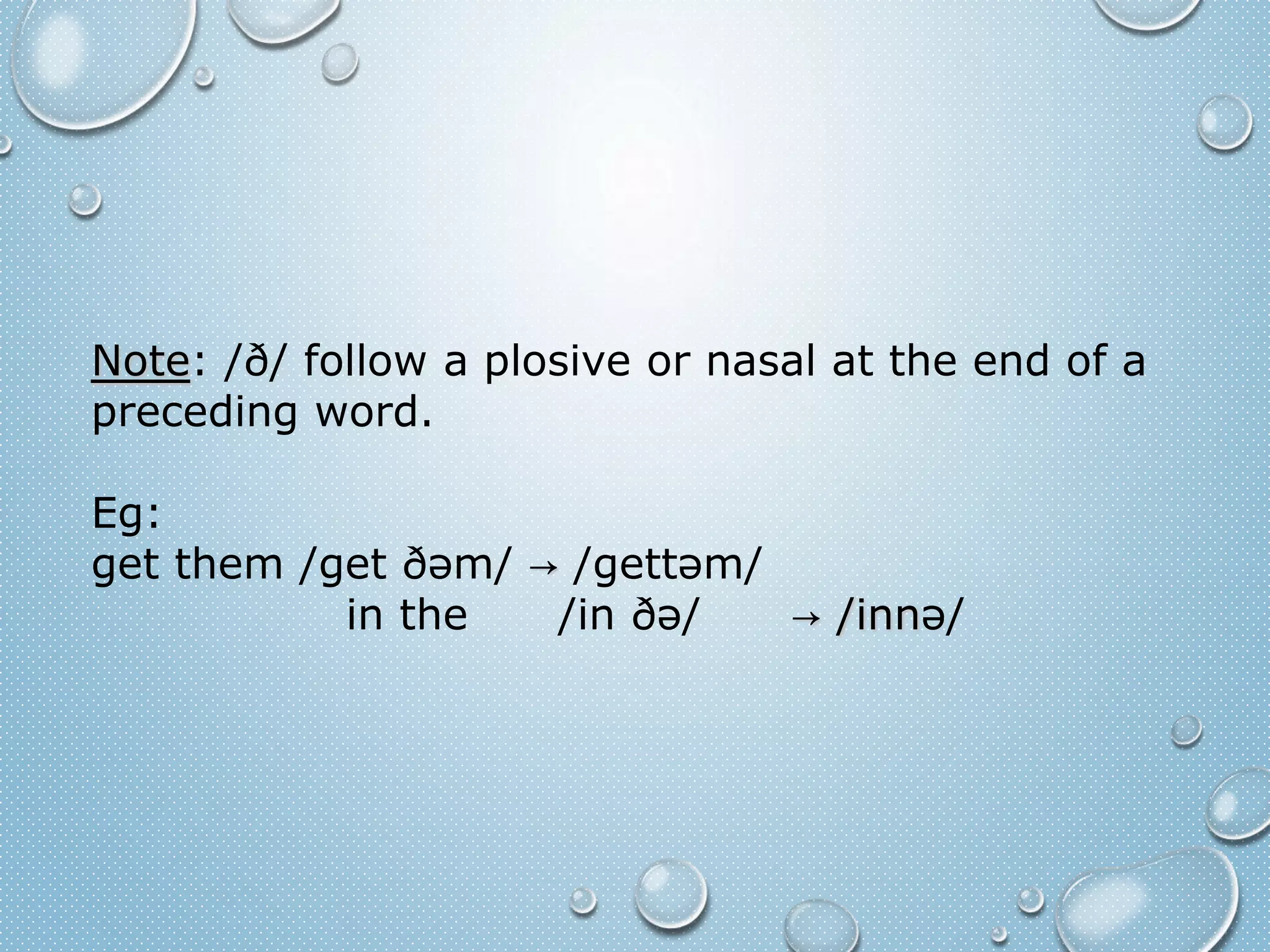 Note: /ð/ follow a plosive or nasal at the end of a preceding word.

Eg:
get them /get ðəm/ → /gettəm/
in the /in ðə/ → /innə/